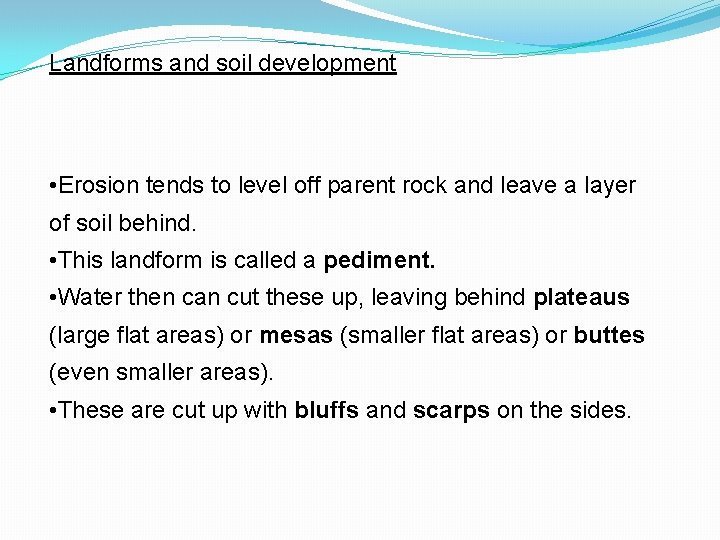 Landforms and soil development

•Erosion tends to level off parent rock and leave a layer of soil behind.
•This landform is called a pediment.
•Water then can cut these up, leaving behind plateaus (large flat areas) or mesas (smaller flat areas) or buttes (even smaller areas).
•These are cut up with bluffs and scarps on the sides.